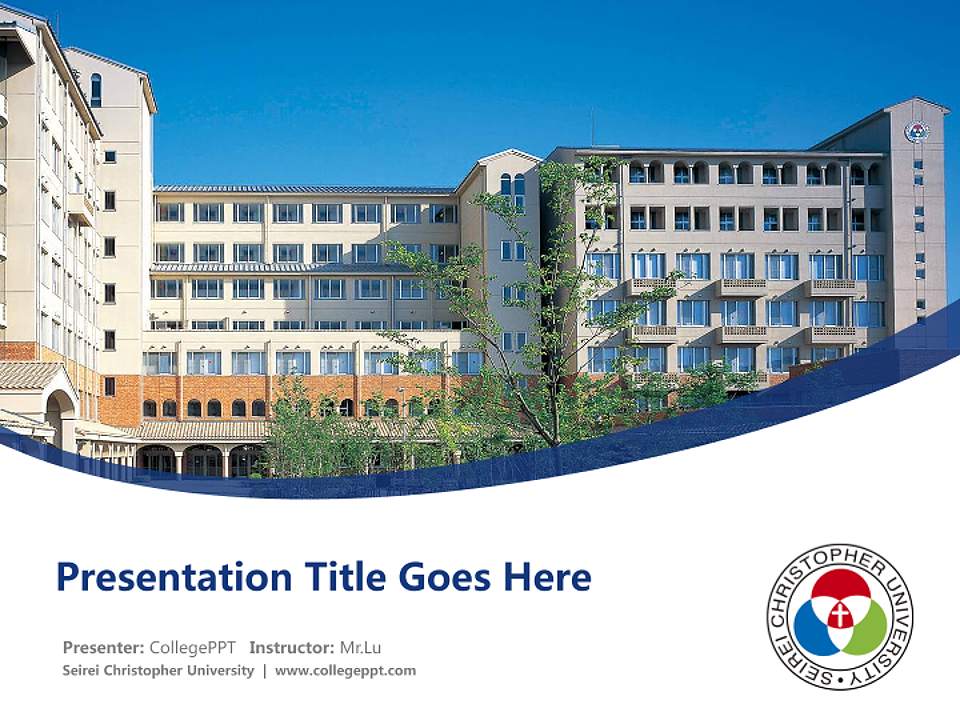 Presentation Title Goes Here

Presenter: CollegePPT Instructor: Mr.Lu
Seirei Christopher University | www.collegeppt.com

SEIREI CHRISTOPHER UNIVERSITY